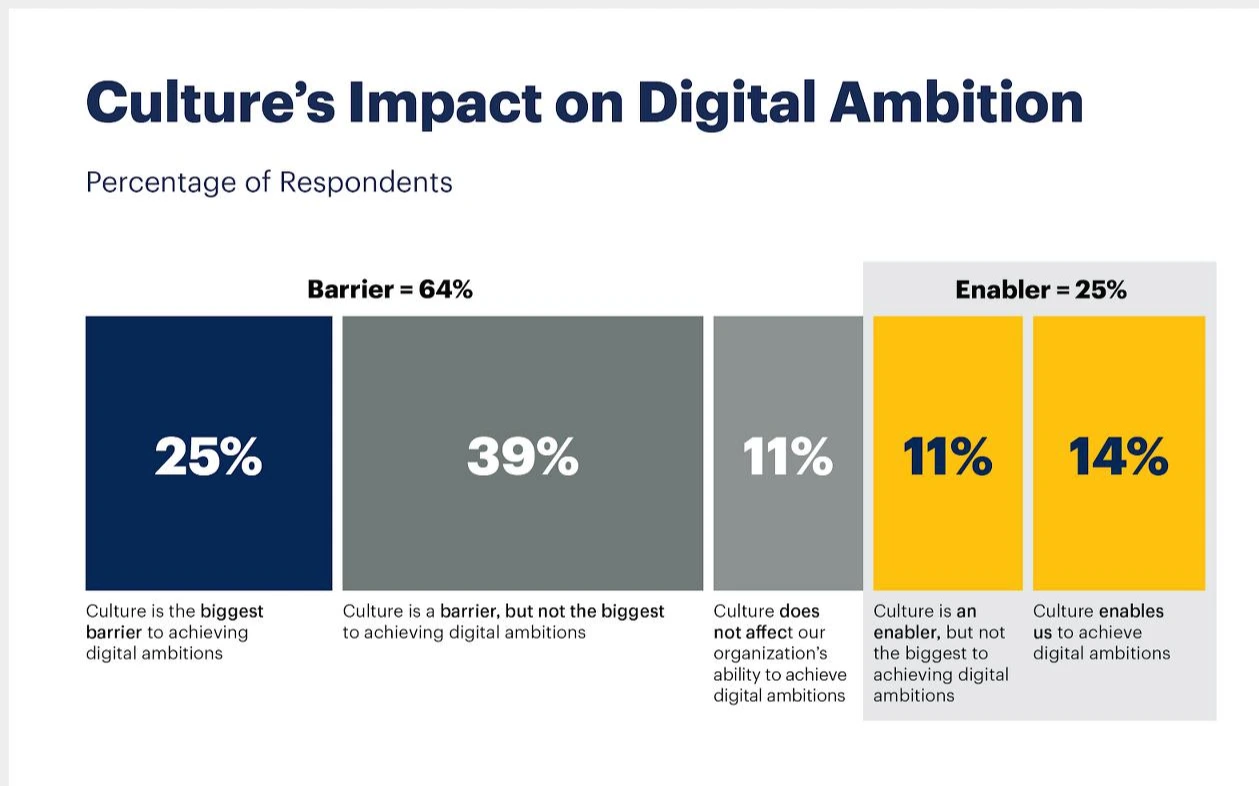 Culture's Impact on Digital Ambition

Percentage of Respondents

Barrier = 64%

Enabler = 25%

25%

39%

11%

11%

14%

Culture is the biggest barrier to achieving digital ambitions

Culture is a barrier, but not the biggest to achieving digital ambitions

Culture does not affect our organization's ability to achieve digital ambitions

Culture is an enabler, but not the biggest to achieving digital ambitions

Culture enables us to achieve digital ambitions